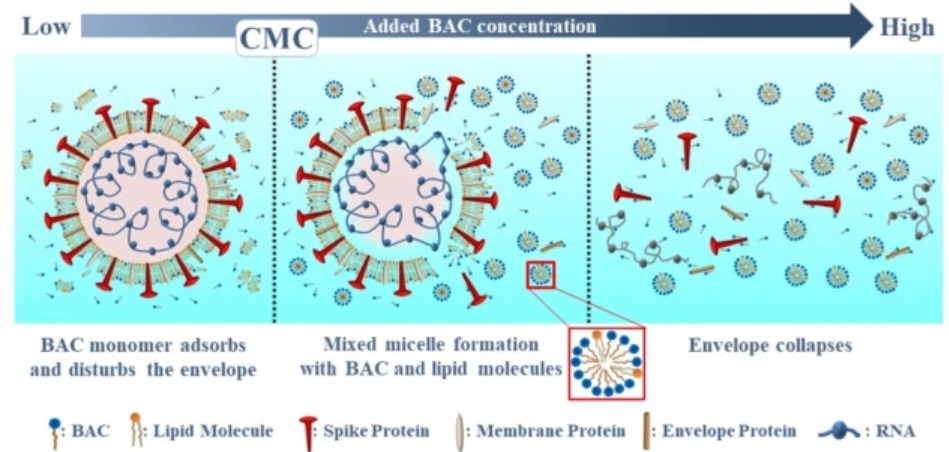 Low CMC Added BAC concentration High

BAC monomer adsorbs and disturbs the envelope

Mixed micelle formation with BAC and lipid molecules

Envelope collapses

: BAC : Lipid Molecule : Spike Protein : Membrane Protein : Envelope Protein : RNA